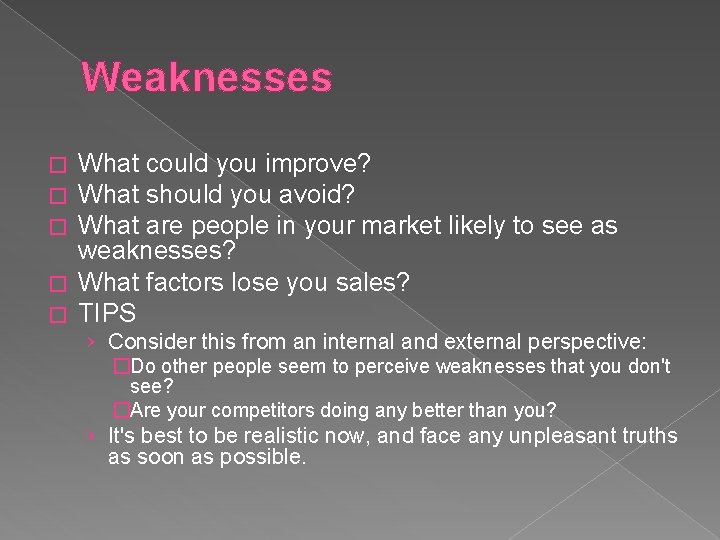 Weaknesses

□ What could you improve?
□ What should you avoid?
□ What are people in your market likely to see as weaknesses?
□ What factors lose you sales?
□ TIPS
› Consider this from an internal and external perspective:
□Do other people seem to perceive weaknesses that you don't see?
□Are your competitors doing any better than you?
› It's best to be realistic now, and face any unpleasant truths as soon as possible.